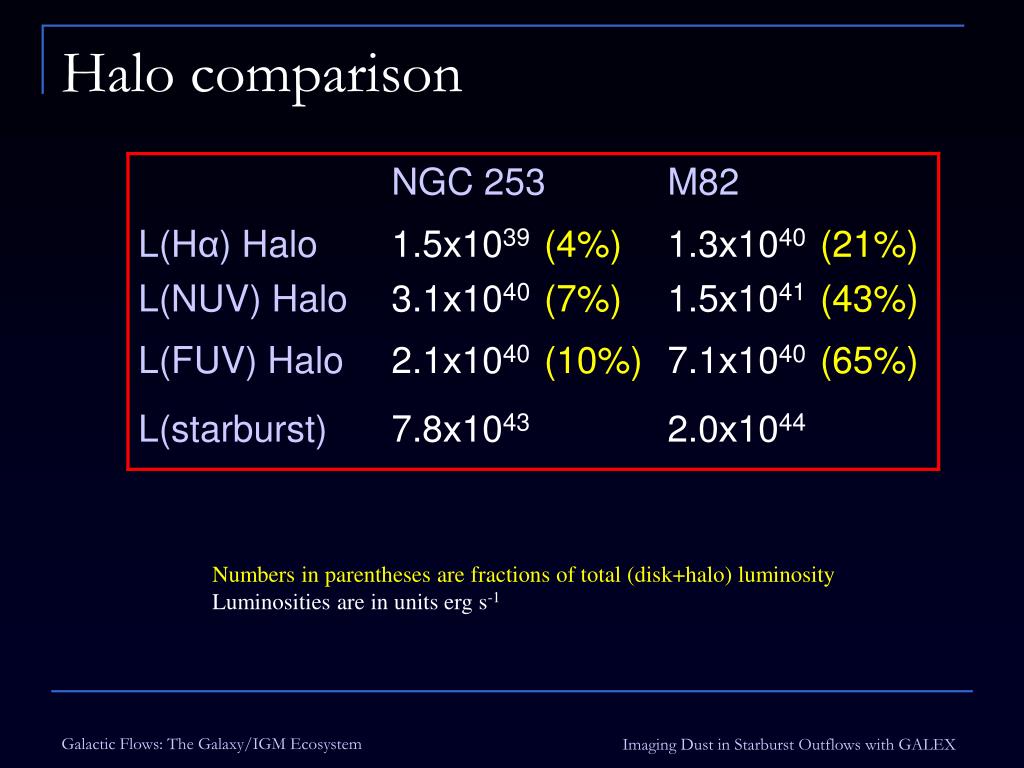 Halo comparison

| | NGC 253 | M82 |
|---|---|---|
| L(Hα) Halo | $1.5x10^{39}$ (4%) | $1.3x10^{40}$ (21%) |
| L(NUV) Halo | $3.1x10^{40}$ (7%) | $1.5x10^{41}$ (43%) |
| L(FUV) Halo | $2.1x10^{40}$ (10%) | $7.1x10^{40}$ (65%) |
| L(starburst) | $7.8x10^{43}$ | $2.0x10^{44}$ |

Numbers in parentheses are fractions of total (disk+halo) luminosity
Luminosities are in units erg $s^{-1}$

Galactic Flows: The Galaxy/IGM Ecosystem

Imaging Dust in Starburst Outflows with GALEX